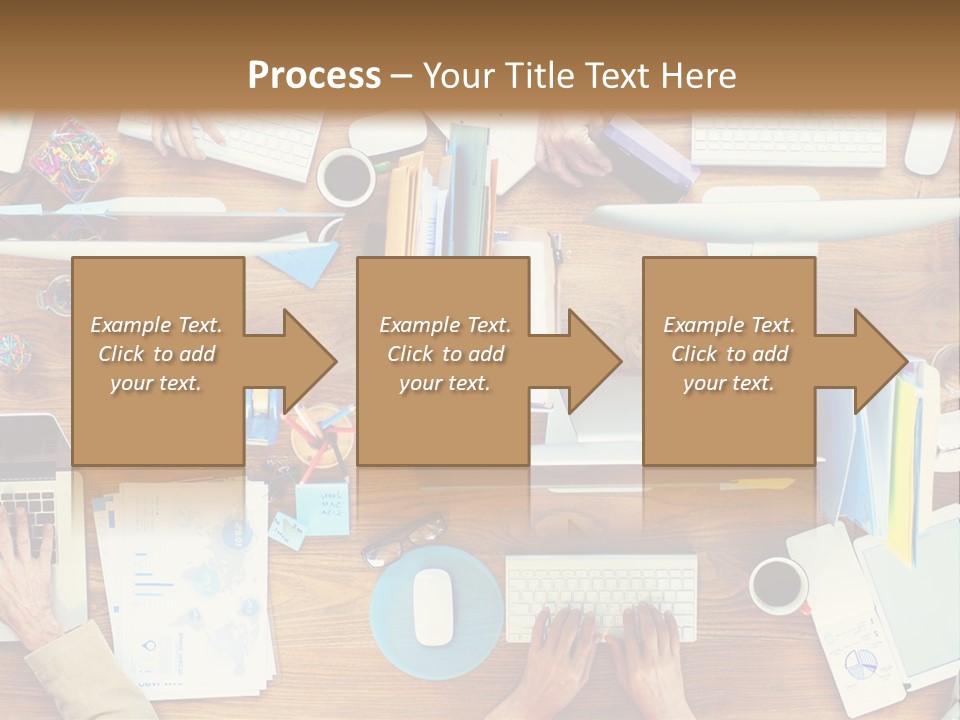 Process – Your Title Text Here

Example Text. Click to add your text.

Example Text. Click to add your text.

Example Text. Click to add your text.